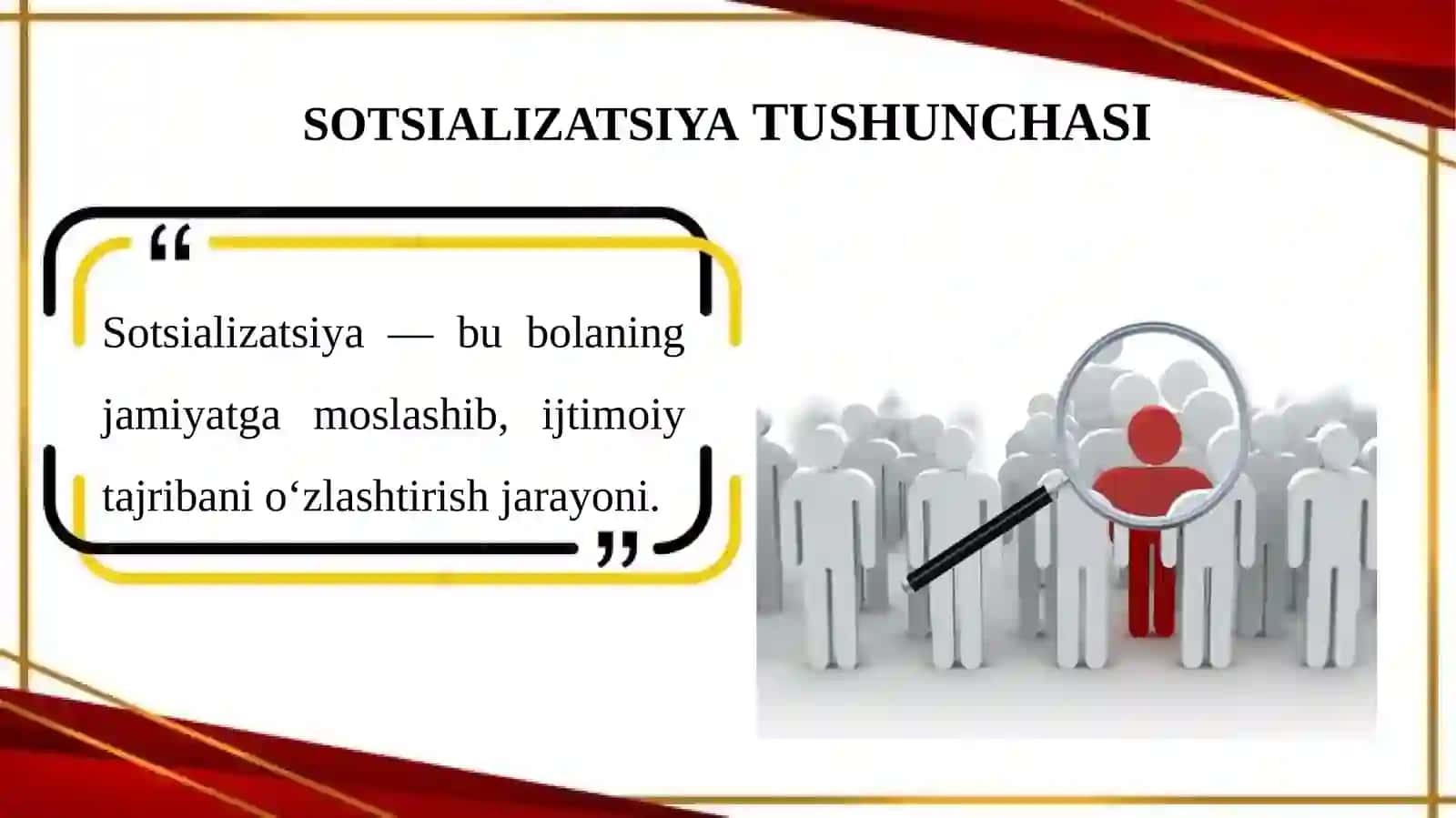 SOTSIALIZATSIYA TUSHUNCHASI

“

Sotsializatsiya — bu bolaning jamiyatga moslashib, ijtimoiy tajribani o‘zlashtirish jarayoni.

”